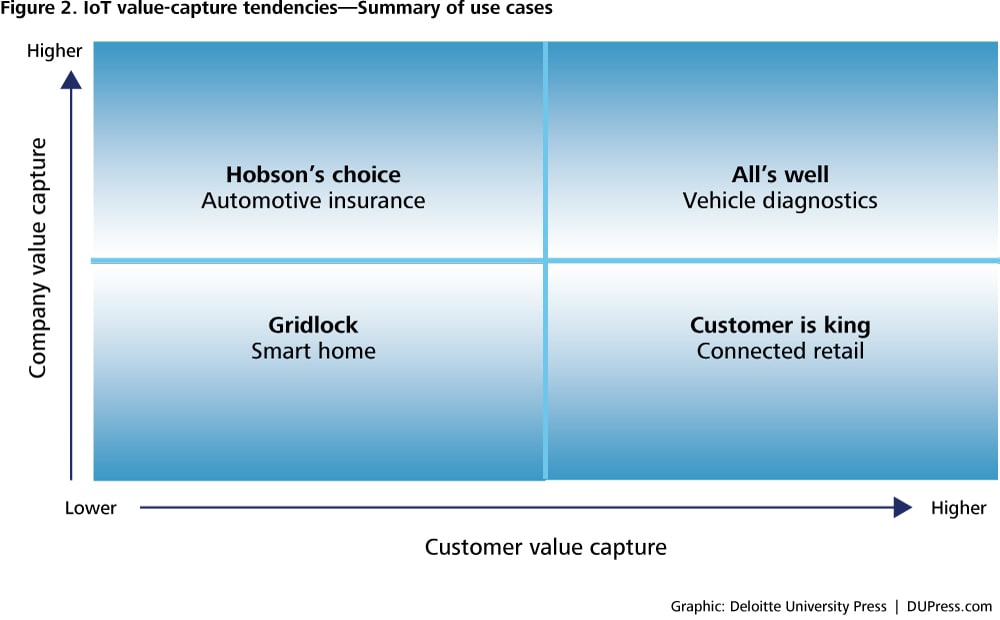 Figure 2. IoT value-capture tendencies—Summary of use cases

Higher

Company value capture

Hobson's choice
Automotive insurance

All's well
Vehicle diagnostics

Gridlock
Smart home

Customer is king
Connected retail

Lower

Higher

Customer value capture

Graphic: Deloitte University Press | DUPress.com